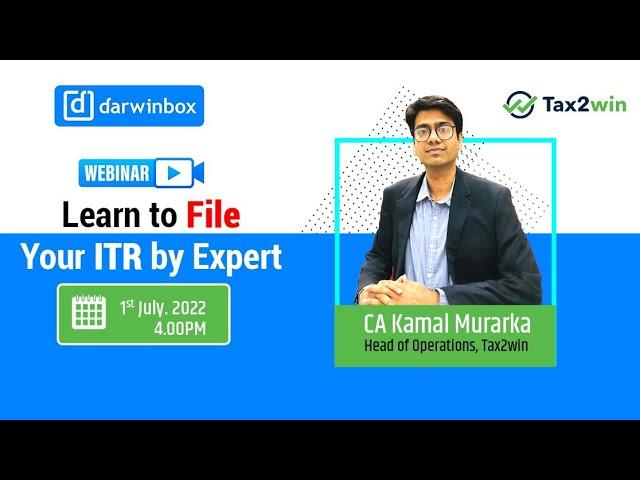 darwinbox

Tax2win

WEBINAR

Learn to File Your ITR by Expert

1st July. 2022
4.00PM

CA Kamal Murarka
Head of Operations, Tax2win